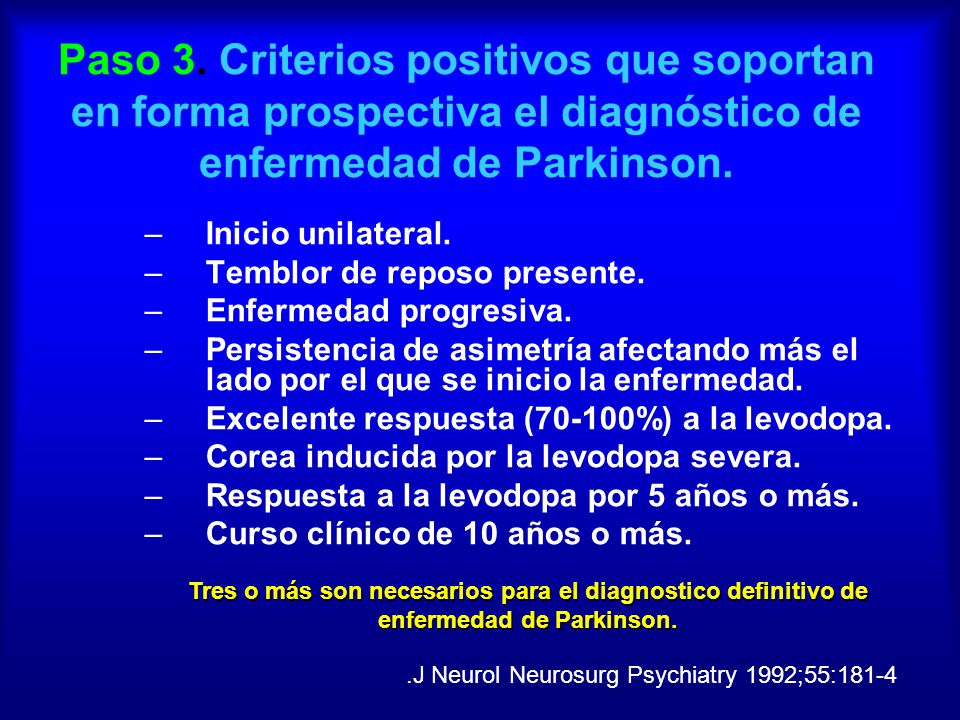 Paso 3. Criterios positivos que soportan en forma prospectiva el diagnóstico de enfermedad de Parkinson.

– Inicio unilateral.
– Temblor de reposo presente.
– Enfermedad progresiva.
– Persistencia de asimetría afectando más el lado por el que se inicio la enfermedad.
– Excelente respuesta (70-100%) a la levodopa.
– Corea inducida por la levodopa severa.
– Respuesta a la levodopa por 5 años o más.
– Curso clínico de 10 años o más.

Tres o más son necesarios para el diagnostico definitivo de enfermedad de Parkinson.

.J Neurol Neurosurg Psychiatry 1992;55:181-4